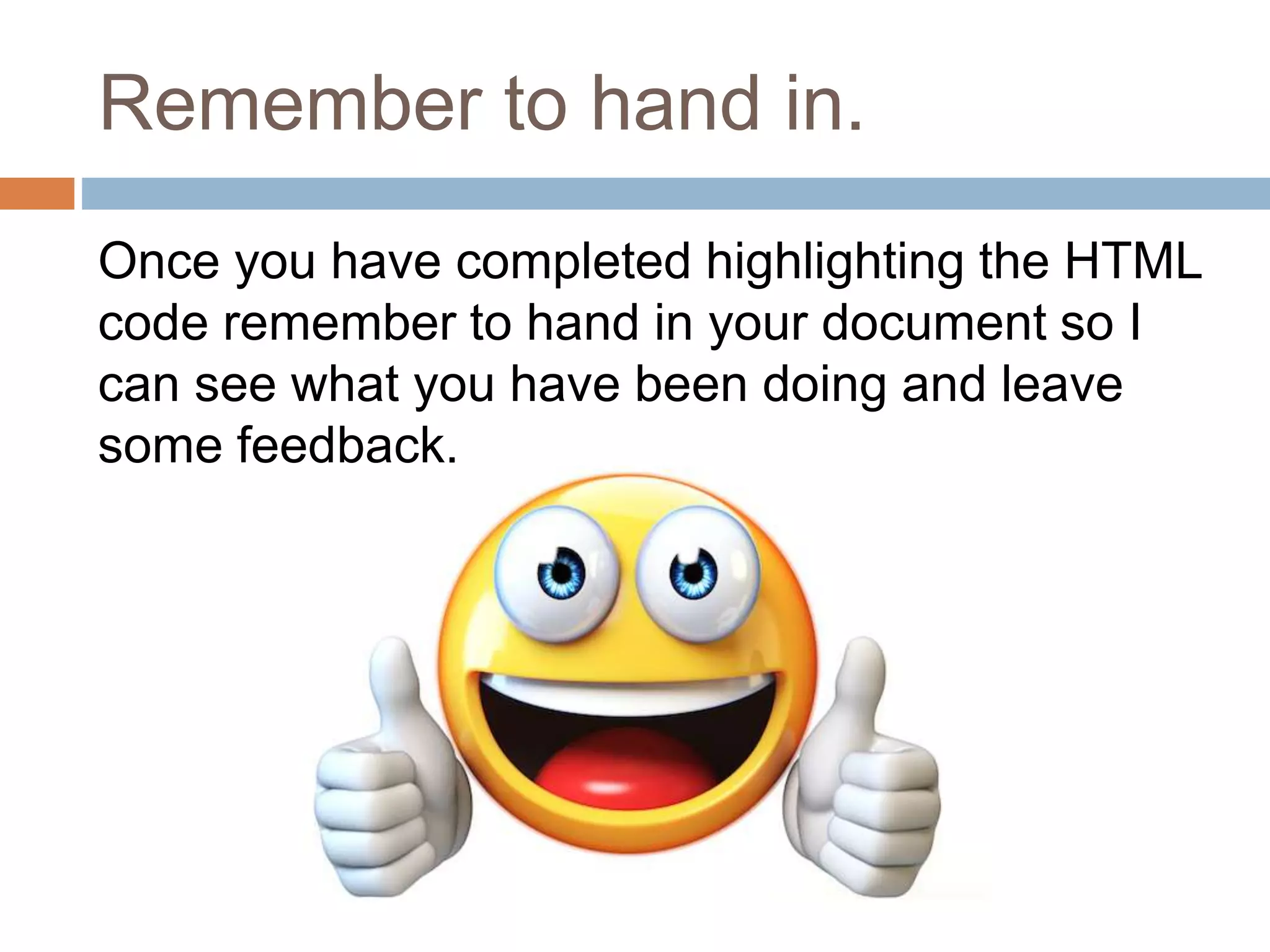 Remember to hand in.

Once you have completed highlighting the HTML code remember to hand in your document so I can see what you have been doing and leave some feedback.